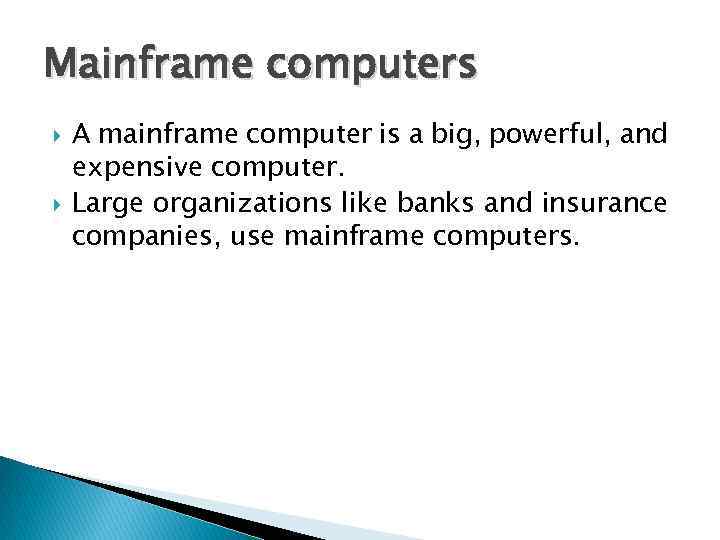 Mainframe computers

A mainframe computer is a big, powerful, and expensive computer.

Large organizations like banks and insurance companies, use mainframe computers.